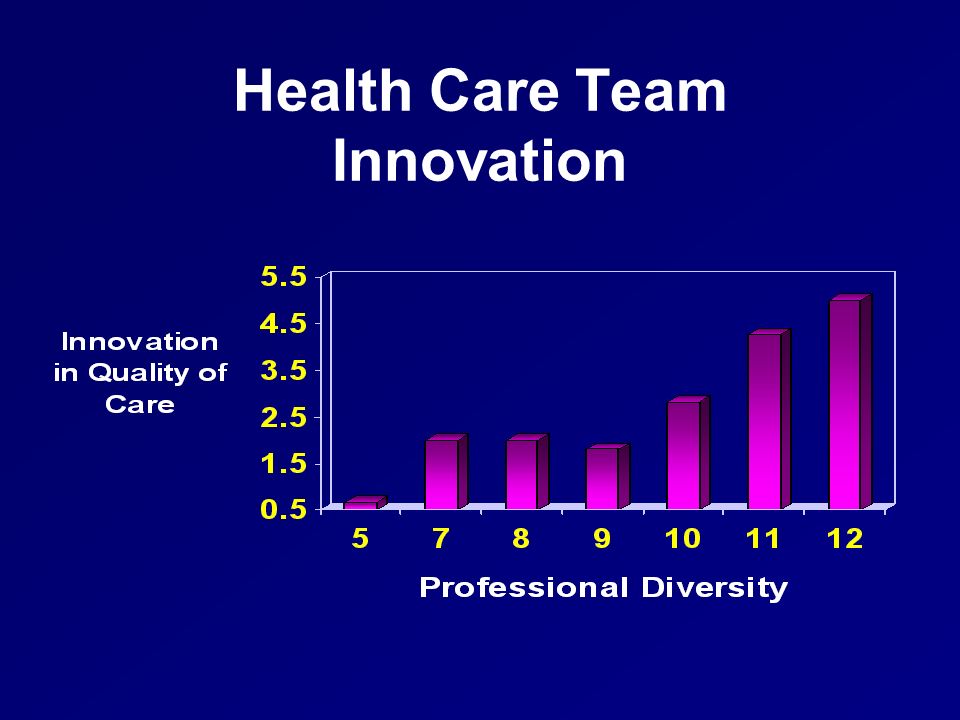 Health Care Team Innovation

Innovation in Quality of Care

5.5
4.5
3.5
2.5
1.5
0.5

5 7 8 9 10 11 12

Professional Diversity